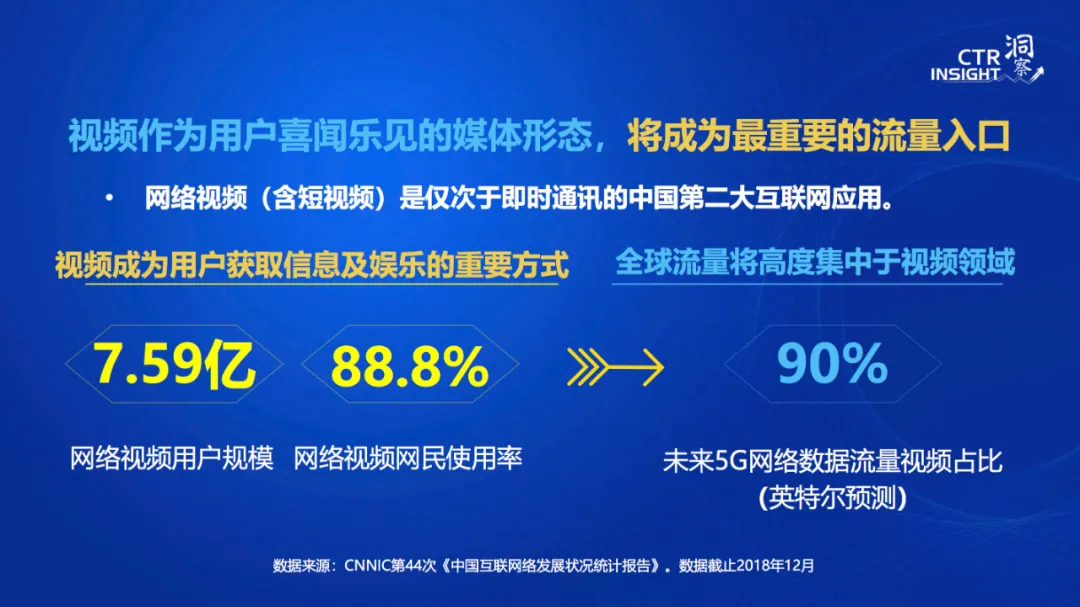 CTR INSIGHT 洞察

视频作为用户喜闻乐见的媒体形态，将成为最重要的流量入口

• 网络视频（含短视频）是仅次于即时通讯的中国第二大互联网应用。

视频成为用户获取信息及娱乐的重要方式

全球流量将高度集中于视频领域

7.59亿

88.8%

90%

网络视频用户规模

网络视频网民使用率

未来5G网络数据流量视频占比
(英特尔预测)

数据来源：CNNIC第44次《中国互联网络发展状况统计报告》。数据截止2018年12月